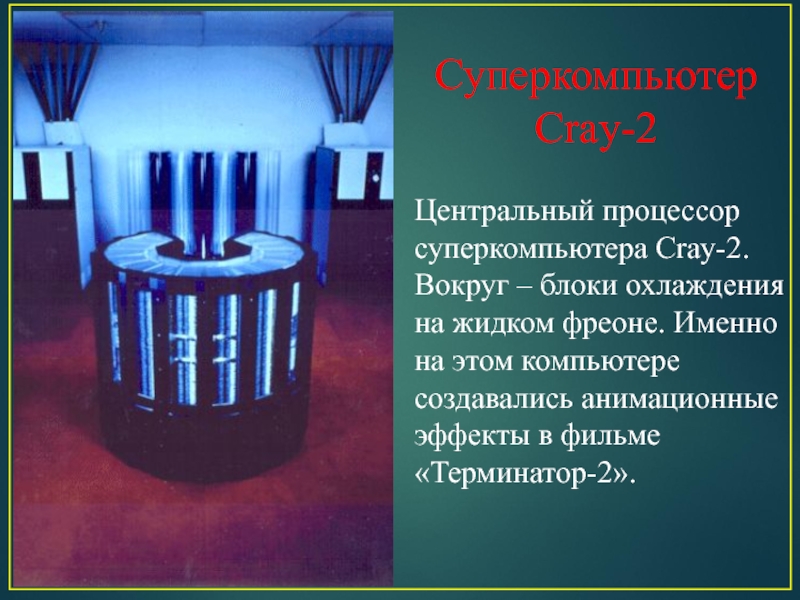 Суперкомпьютер Cray-2

Центральный процессор суперкомпьютера Cray-2. Вокруг – блоки охлаждения на жидком фреоне. Именно на этом компьютере создавались анимационные эффекты в фильме «Терминатор-2».